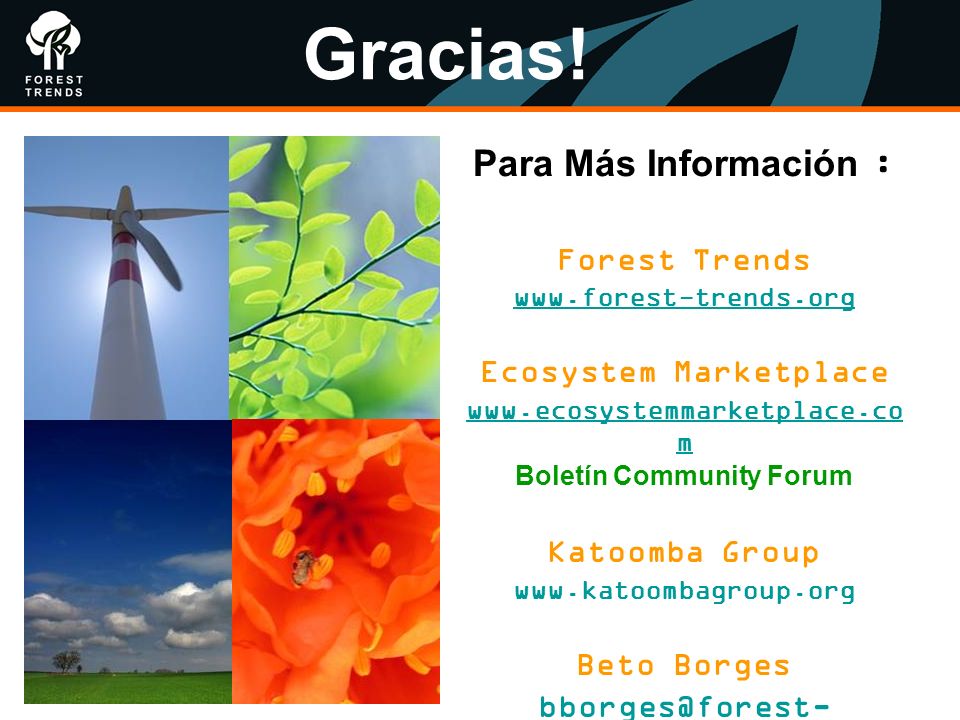 FOREST TRENDS

Gracias!

Para Más Información :

Forest Trends
www.forest-trends.org

Ecosystem Marketplace
www.ecosystemmarketplace.com
Boletín Community Forum

Katoomba Group
www.katoombagroup.org

Beto Borges
bborges@forest-